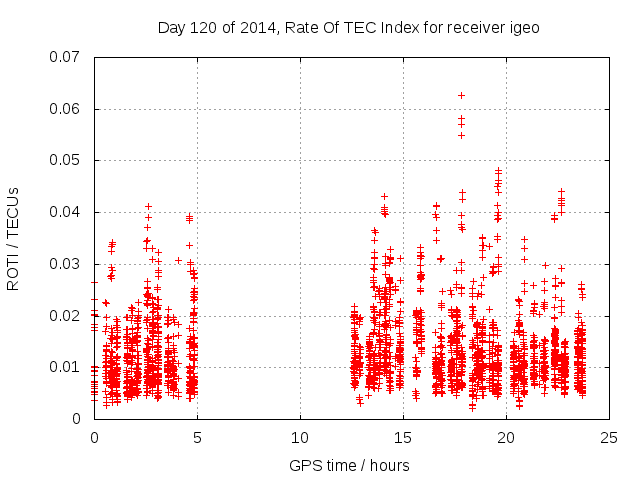 Day 120 of 2014, Rate Of TEC Index for receiver igeo

ROTI / TECUs

0.07
0.06
0.05
0.04
0.03
0.02
0.01
0

0
5
10
15
20
25

GPS time / hours